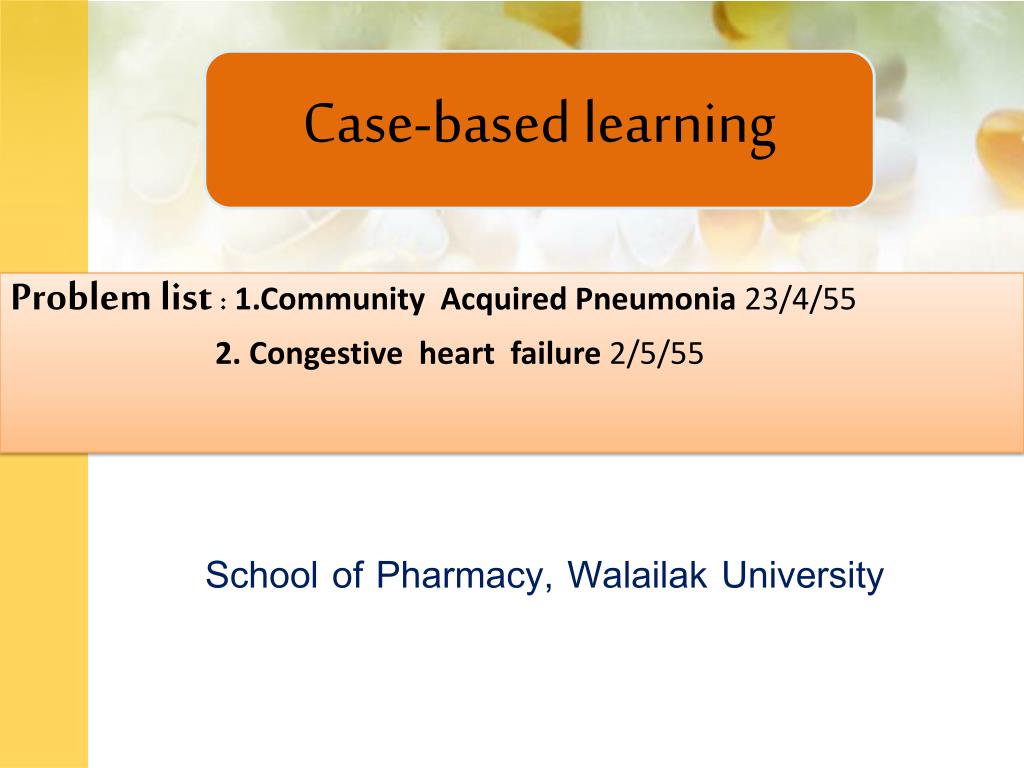 Case-based learning

Problem list : 1.Community Acquired Pneumonia 23/4/55
2. Congestive heart failure 2/5/55

School of Pharmacy, Walailak University